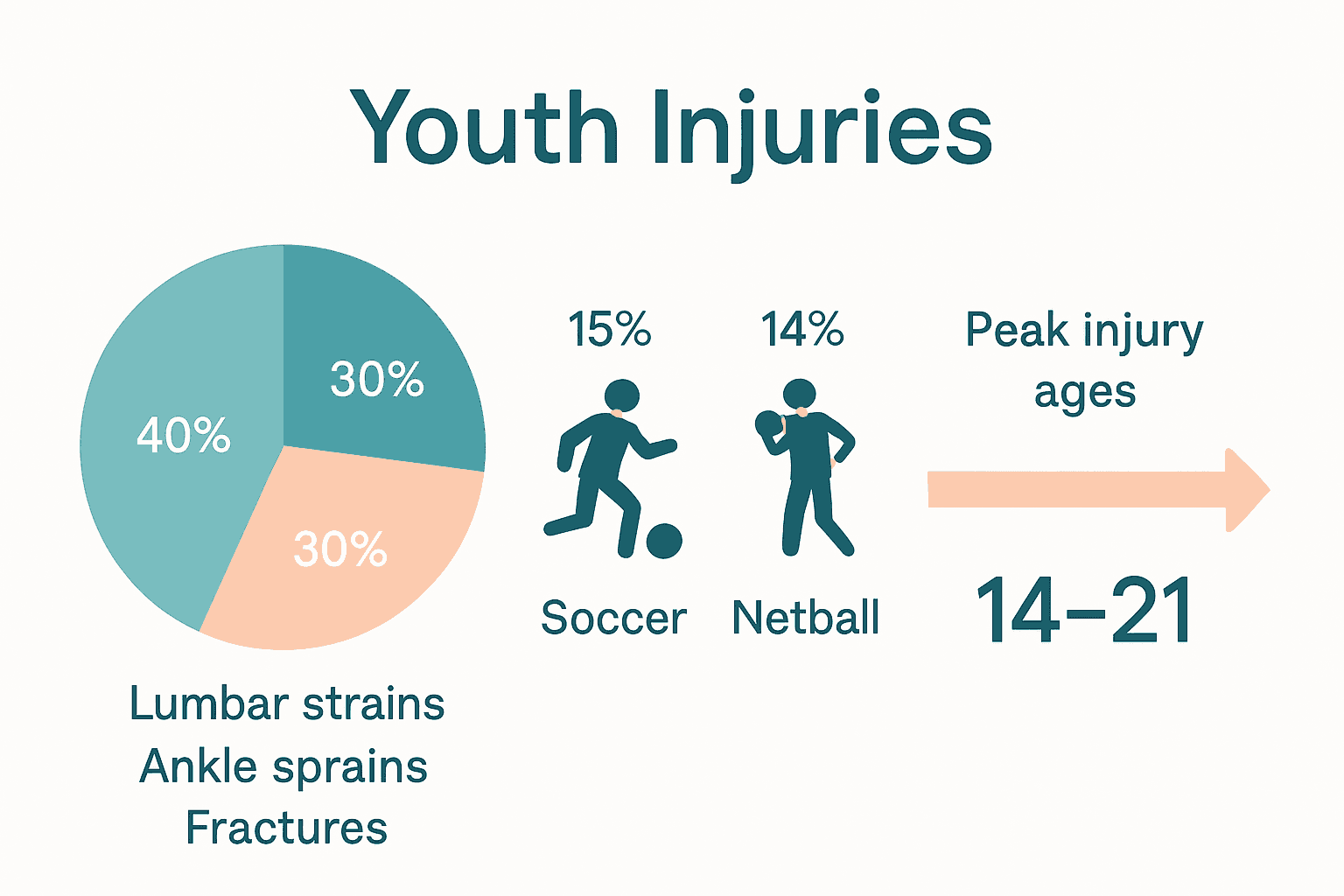 Youth Injuries

40%

30%

30%

Lumbar strains
Ankle sprains
Fractures

15%

Soccer

14%

Netball

Peak injury ages

14–21